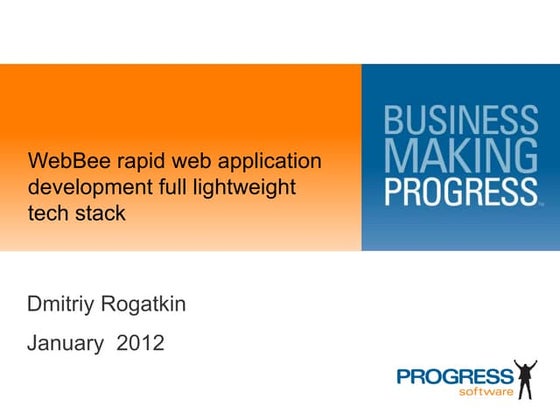 WebBee rapid web application development full lightweight tech stack

BUSINESS MAKING PROGRESS™

Dmitriy Rogatkin

January 2012

PROGRESS software